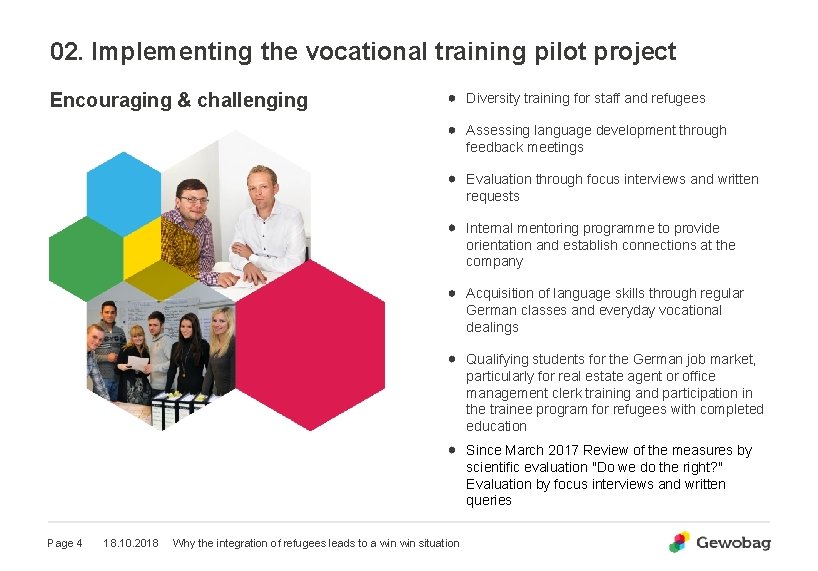 02. Implementing the vocational training pilot project

Encouraging & challenging

- Diversity training for staff and refugees
- Assessing language development through feedback meetings
- Evaluation through focus interviews and written requests
- Internal mentoring programme to provide orientation and establish connections at the company
- Acquisition of language skills through regular German classes and everyday vocational dealings
- Qualifying students for the German job market, particularly for real estate agent or office management clerk training and participation in the trainee program for refugees with completed education
- Since March 2017 Review of the measures by scientific evaluation "Do we do the right?" Evaluation by focus interviews and written queries

Page 4 18.10.2018 Why the integration of refugees leads to a win win situation

Gewobag